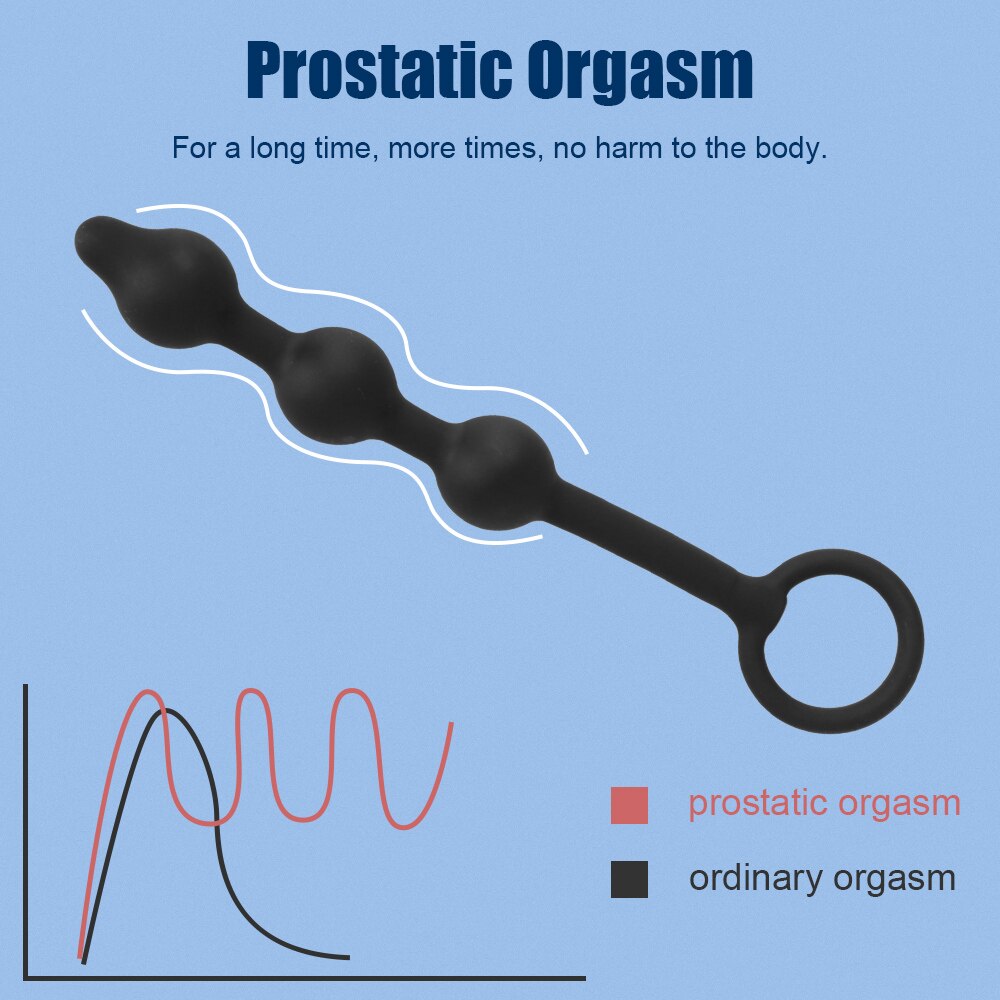 Prostatic Orgasm

For a long time, more times, no harm to the body.

prostatic orgasm

ordinary orgasm